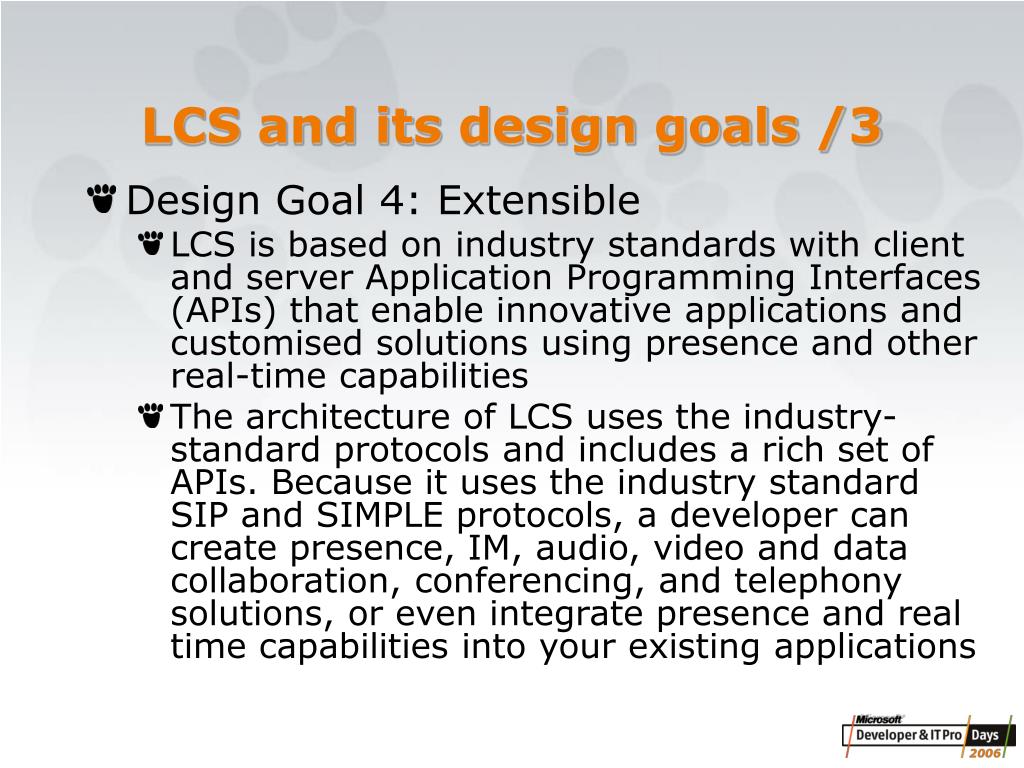 LCS and its design goals /3

Design Goal 4: Extensible

LCS is based on industry standards with client and server Application Programming Interfaces (APIs) that enable innovative applications and customised solutions using presence and other real-time capabilities

The architecture of LCS uses the industry-standard protocols and includes a rich set of APIs. Because it uses the industry standard SIP and SIMPLE protocols, a developer can create presence, IM, audio, video and data collaboration, conferencing, and telephony solutions, or even integrate presence and real time capabilities into your existing applications

Microsoft Developer & IT Pro Days 2006